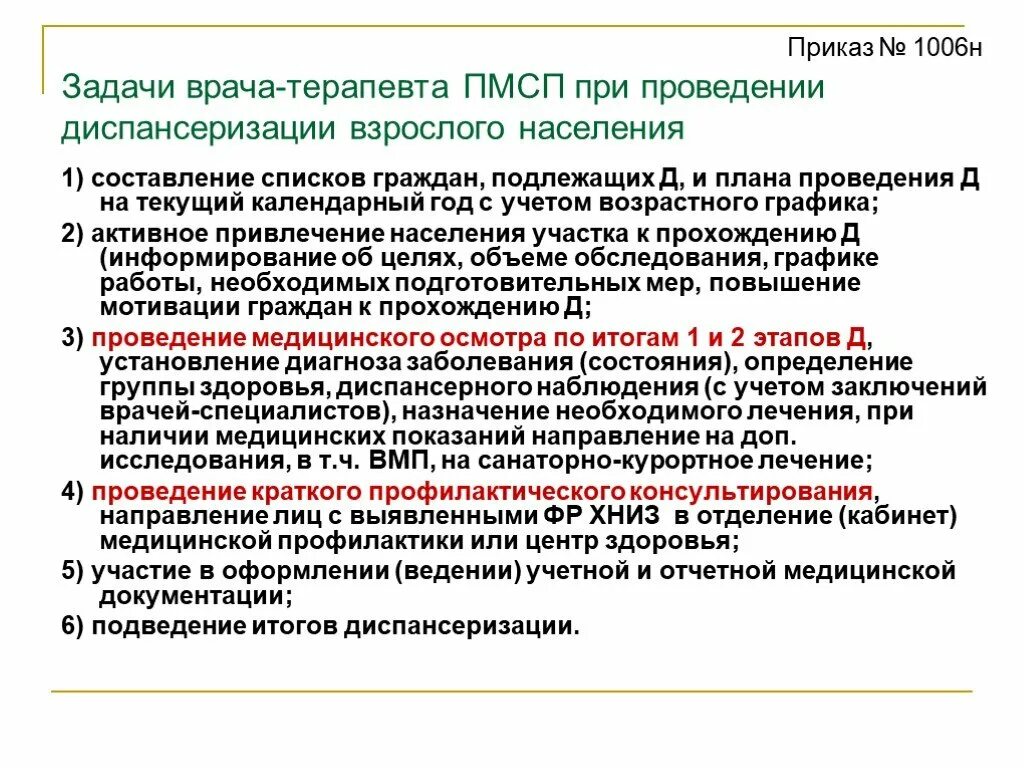 Приказ № 1006н

Задачи врача-терапевта ПМСП при проведении диспансеризации взрослого населения

1) составление списков граждан, подлежащих Д, и плана проведения Д на текущий календарный год с учетом возрастного графика;

2) активное привлечение населения участка к прохождению Д (информирование об целях, объеме обследования, графике работы, необходимых подготовительных мер, повышение мотивации граждан к прохождению Д;

3) проведение медицинского осмотра по итогам 1 и 2 этапов Д, установление диагноза заболевания (состояния), определение группы здоровья, диспансерного наблюдения (с учетом заключений врачей-специалистов), назначение необходимого лечения, при наличии медицинских показаний направление на доп. исследования, в т.ч. ВМП, на санаторно-курортное лечение;

4) проведение краткого профилактического консультирования, направление лиц с выявленными ФР ХНИЗ в отделение (кабинет) медицинской профилактики или центр здоровья;

5) участие в оформлении (ведении) учетной и отчетной медицинской документации;

6) подведение итогов диспансеризации.